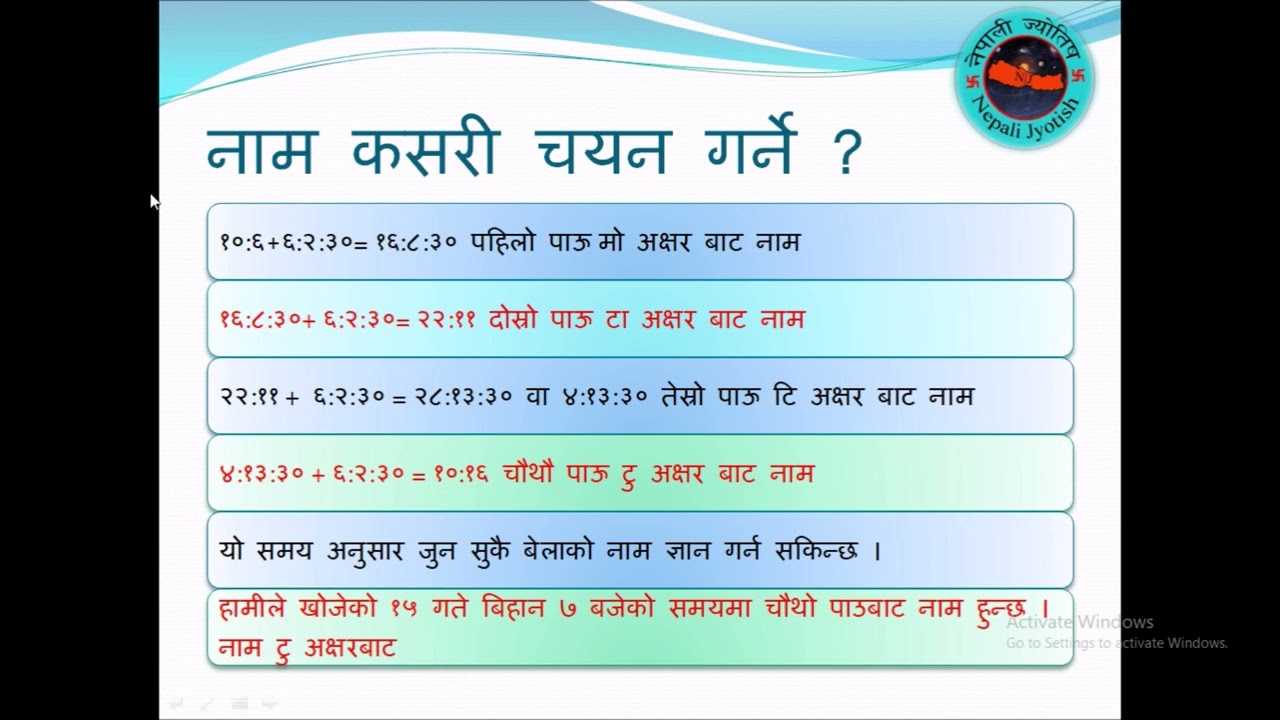 नेपाली ज्योतिष
NJ
Nepali Jyotish

नाम कसरी चयन गर्ने ?

१०:६+६:२:३०= १६:८:३० पहिलो पाऊ मो अक्षर बाट नाम

१६:८:३०+ ६:२:३०= २२:११ दोस्रो पाऊ टा अक्षर बाट नाम

२२:११ + ६:२:३० = २८:१३:३० वा ४:१३:३० तेस्रो पाऊ टि अक्षर बाट नाम

४:१३:३० + ६:२:३० = १०:१६ चौथौ पाऊ टु अक्षर बाट नाम

यो समय अनुसार जुन सुकै बेलाको नाम ज्ञान गर्न सकिन्छ ।

हामीले खोजेको १५ गते बिहान ७ बजेको समयमा चौथो पाउबाट नाम हुन्छ । नाम टु अक्षरबाट

Activate Windows
Go to Settings to activate Windows.